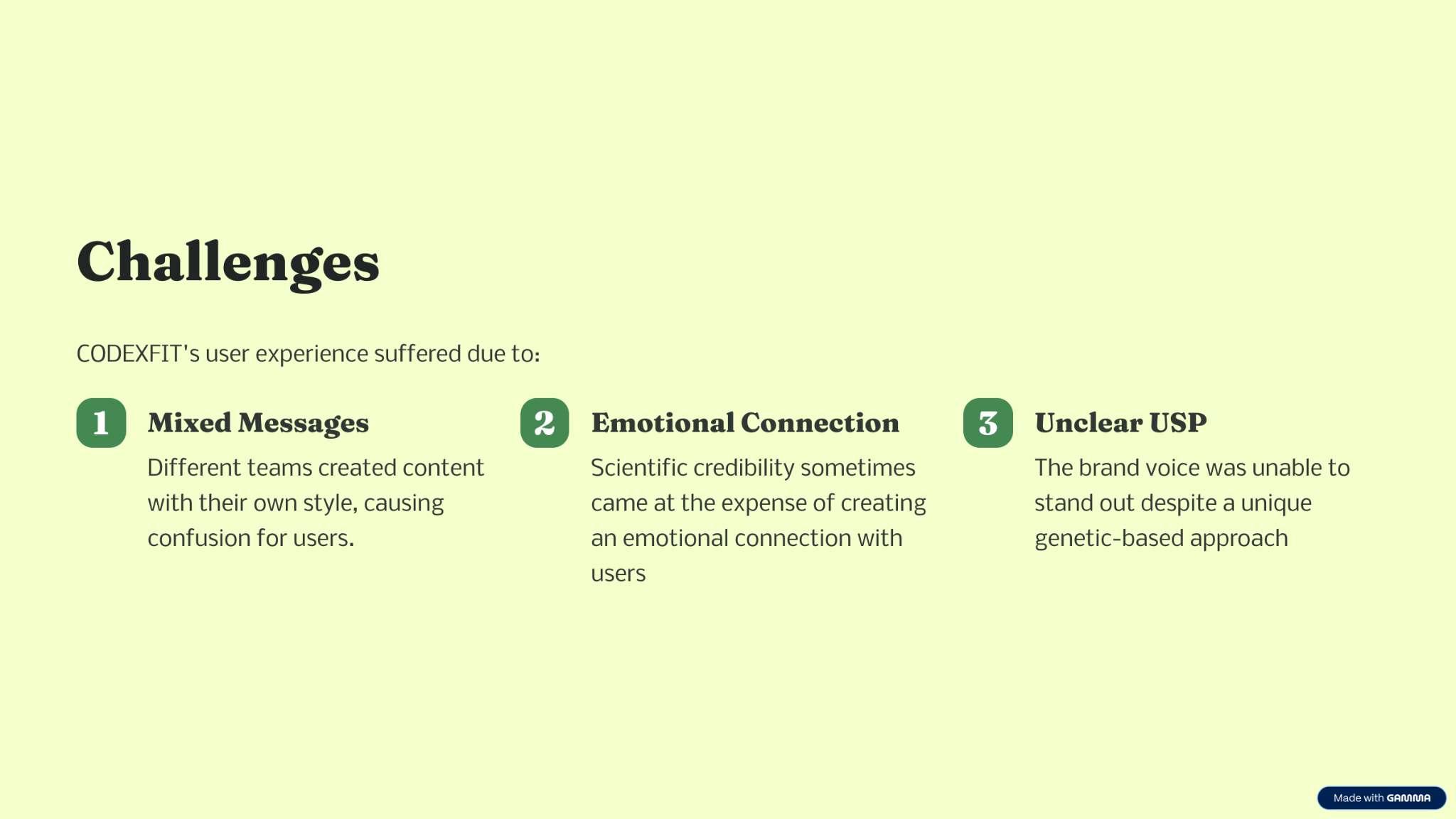 Challenges

CODEXFIT's user experience suffered due to:

1 Mixed Messages

Different teams created content with their own style, causing confusion for users.

2 Emotional Connection

Scientific credibility sometimes came at the expense of creating an emotional connection with users

3 Unclear USP

The brand voice was unable to stand out despite a unique genetic-based approach

Made with GAMMA